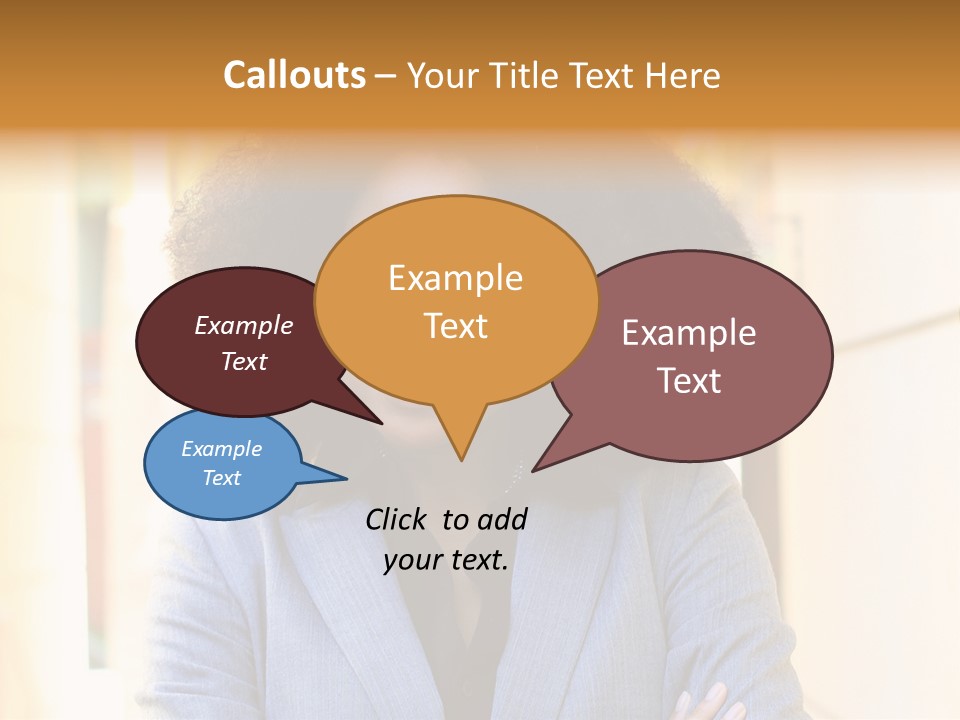 Callouts – Your Title Text Here

Example Text

Example Text

Example Text

Example Text

Click to add your text.